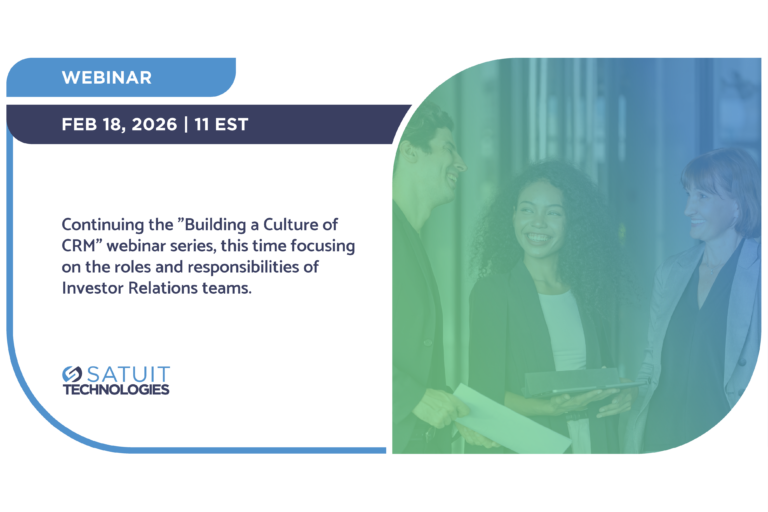 WEBINAR

FEB 18, 2026 | 11 EST

Continuing the ”Building a Culture of CRM” webinar series, this time focusing on the roles and responsibilities of Investor Relations teams.

SATUIT TECHNOLOGIES